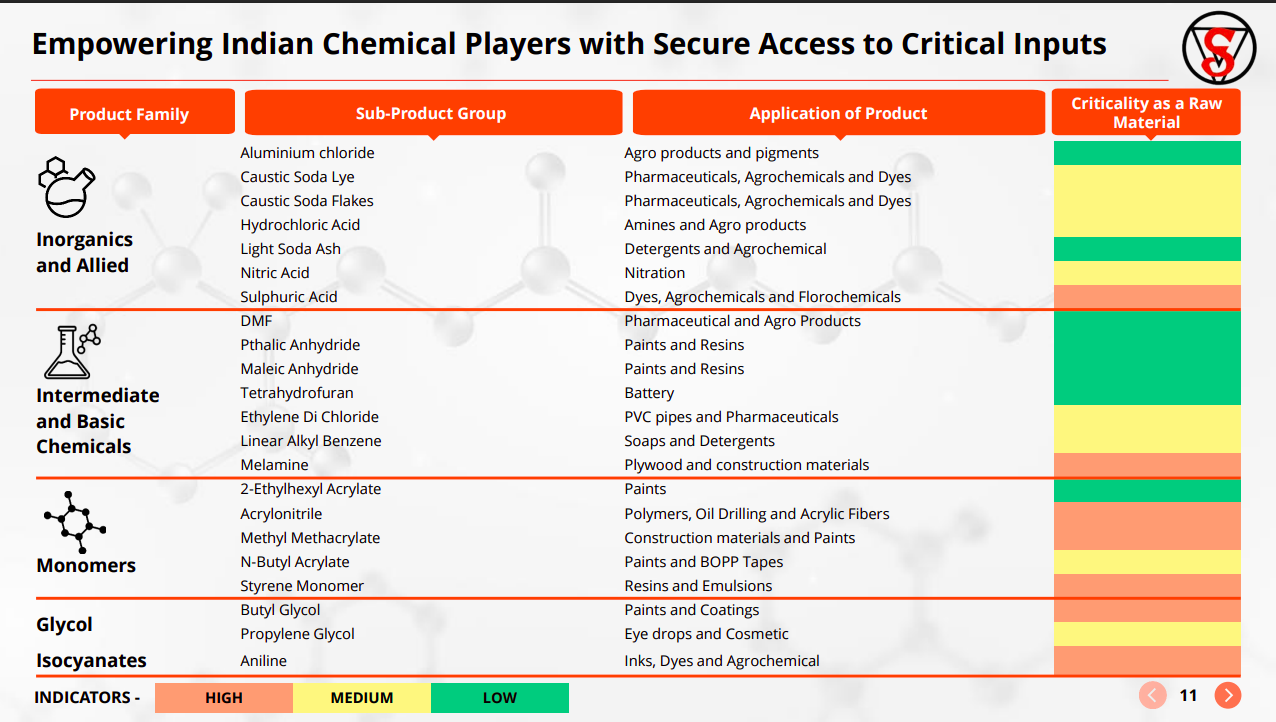 Empowering Indian Chemical Players with Secure Access to Critical Inputs

| Product Family | Sub-Product Group | Application of Product | Criticality as a Raw Material |
|---|---|---|---|
| Inorganics and Allied | Aluminium chloride | Agro products and pigments | |
| | Caustic Soda Lye | Pharmaceuticals, Agrochemicals and Dyes | |
| | Caustic Soda Flakes | Pharmaceuticals, Agrochemicals and Dyes | |
| | Hydrochloric Acid | Amines and Agro products | |
| | Light Soda Ash | Detergents and Agrochemical | |
| | Nitric Acid | Nitration | |
| | Sulphuric Acid | Dyes, Agrochemicals and Florochemicals | |
| Intermediate and Basic Chemicals | DMF | Pharmaceutical and Agro Products | |
| | Pthalic Anhydride | Paints and Resins | |
| | Maleic Anhydride | Paints and Resins | |
| | Tetrahydrofuran | Battery | |
| | Ethylene Di Chloride | PVC pipes and Pharmaceuticals | |
| | Linear Alkyl Benzene | Soaps and Detergents | |
| | Melamine | Plywood and construction materials | |
| Monomers | 2-Ethylhexyl Acrylate | Paints | |
| | Acrylonitrile | Polymers, Oil Drilling and Acrylic Fibers | |
| | Methyl Methacrylate | Construction materials and Paints | |
| | N-Butyl Acrylate | Paints and BOPP Tapes | |
| | Styrene Monomer | Resins and Emulsions | |
| Glycol | Butyl Glycol | Paints and Coatings | |
| | Propylene Glycol | Eye drops and Cosmetic | |
| Isocyanates | Aniline | Inks, Dyes and Agrochemical | |

INDICATORS - HIGH MEDIUM LOW

11